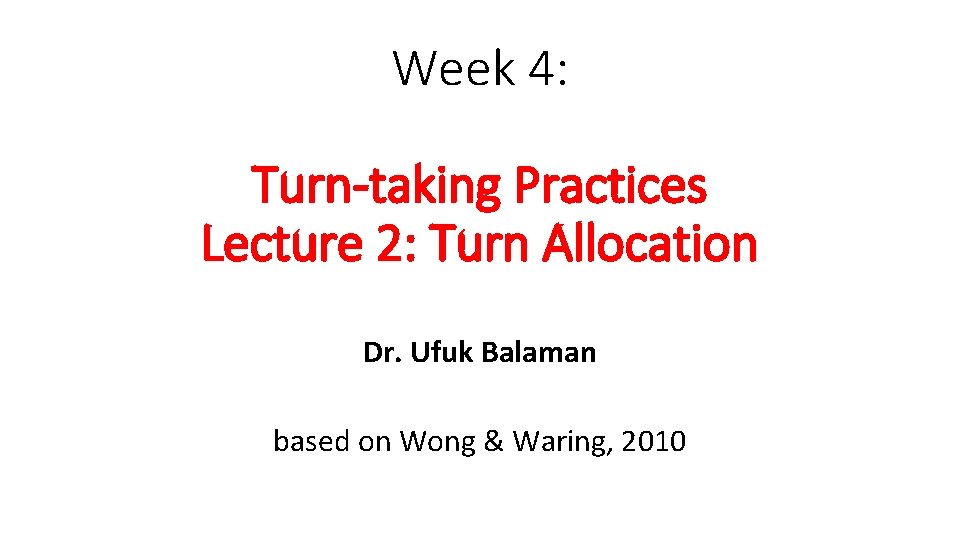 Week 4:

Turn-taking Practices
Lecture 2: Turn Allocation

Dr. Ufuk Balaman

based on Wong & Waring, 2010